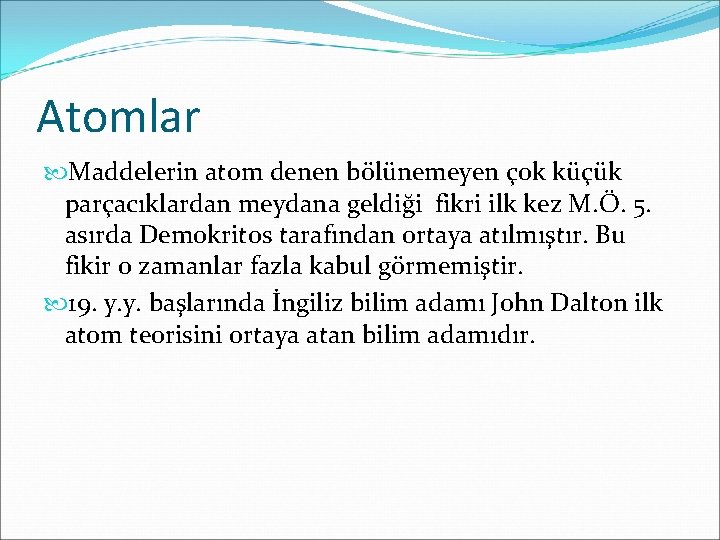 Atomlar

Maddelerin atom denen bölünemeyen çok küçük parçacıklardan meydana geldiği fikri ilk kez M.Ö. 5. asırda Demokritos tarafından ortaya atılmıştır. Bu fikir o zamanlar fazla kabul görmemiştir.

19. y.y. başlarında İngiliz bilim adamı John Dalton ilk atom teorisini ortaya atan bilim adamıdır.